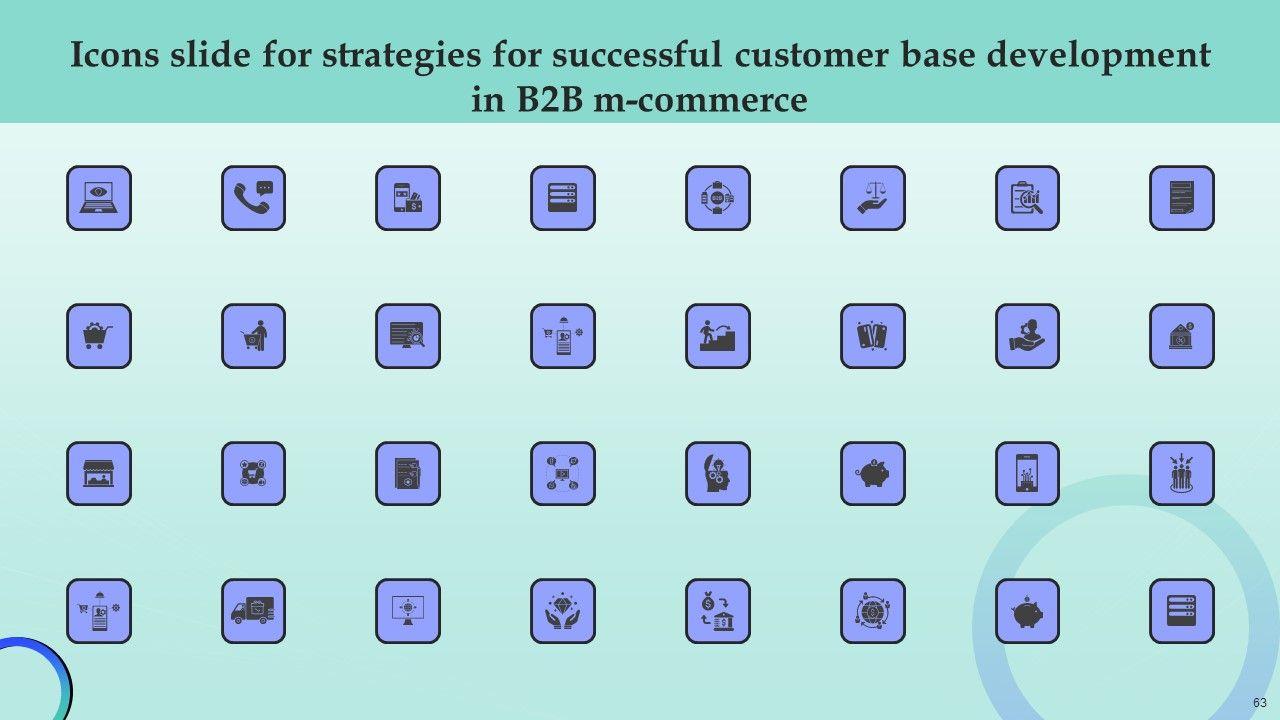 Icons slide for strategies for successful customer base development in B2B m-commerce

63